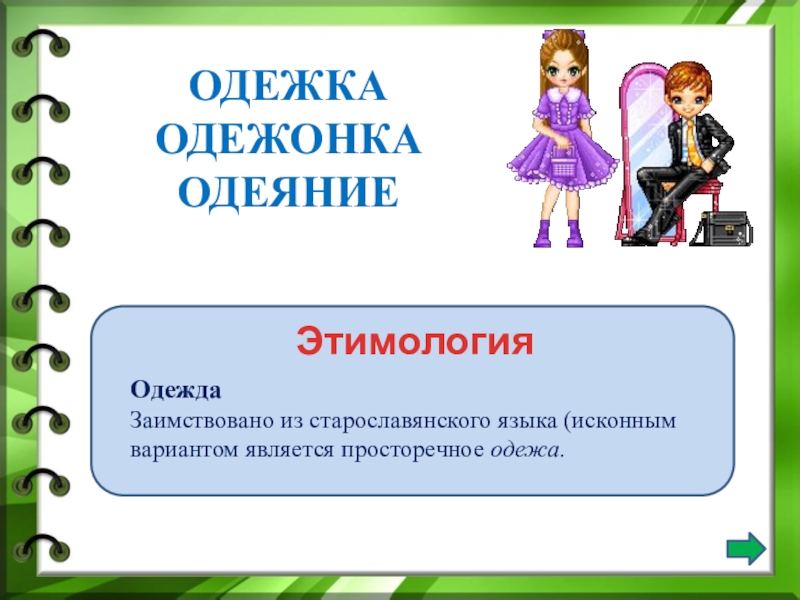 ОДЕЖКА
ОДЕЖОНКА
ОДЕЯНИЕ

Этимология

Одежда
Заимствовано из старославянского языка (исконным вариантом является просторечное одежа.